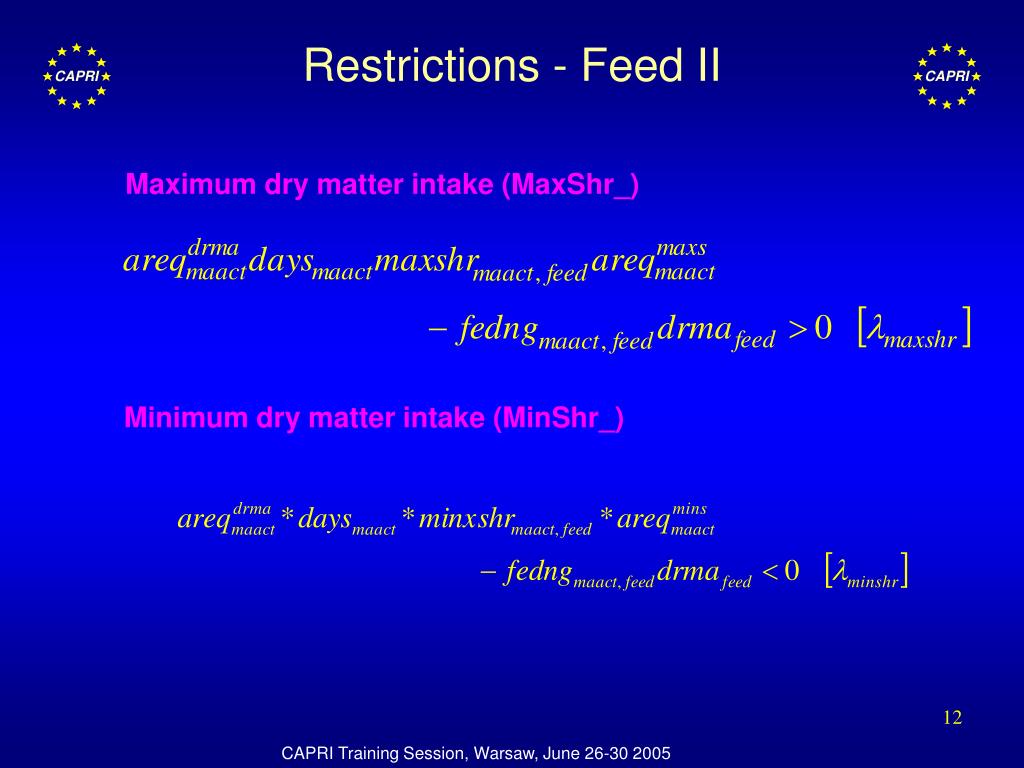 CAPRI

Restrictions - Feed II

CAPRI

Maximum dry matter intake (MaxShr_)

$areq_{maact}^{drma} days_{maact} maxshr_{maact,feed} areq_{maact}^{maxs}$

$- fedng_{maact,feed} drma_{feed} > 0 \quad [\lambda_{maxshr}]$

Minimum dry matter intake (MinShr_)

$areq_{maact}^{drma} * days_{maact} * minxshr_{maact,feed} * areq_{maact}^{mins}$

$- fedng_{maact,feed} drma_{feed} < 0 \quad [\lambda_{minshr}]$

12

CAPRI Training Session, Warsaw, June 26-30 2005